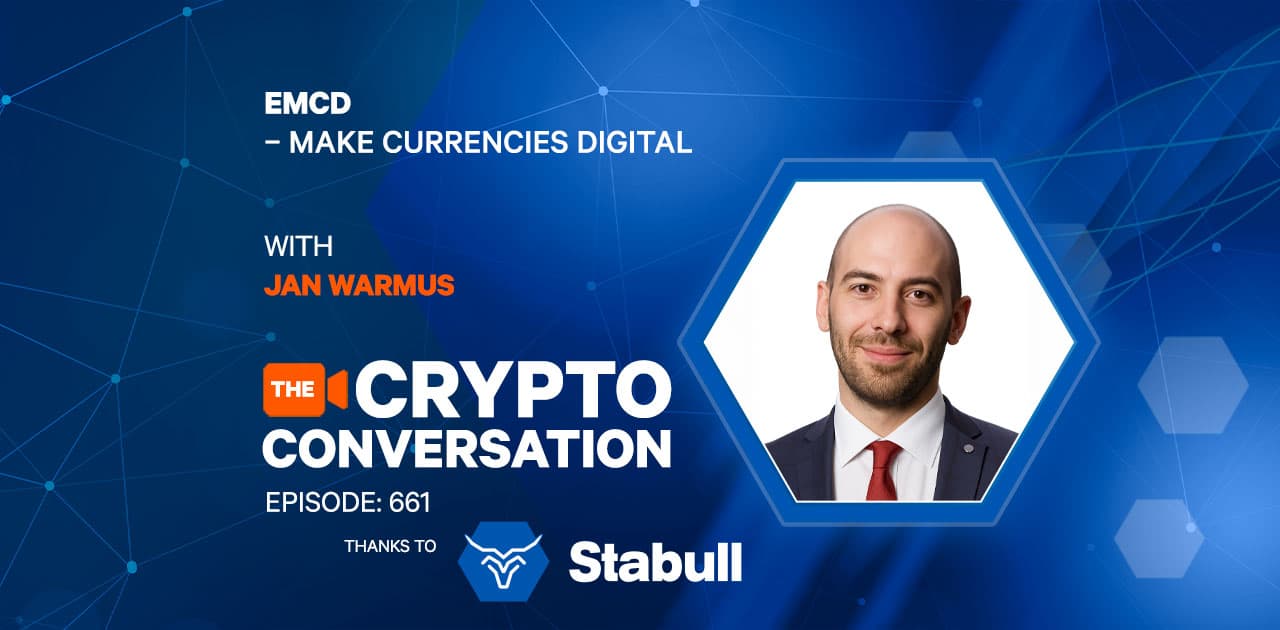 EMCD
– MAKE CURRENCIES DIGITAL

WITH
JAN WARMUS

THE CRYPTO CONVERSATION

EPISODE: 661

THANKS TO Stabull